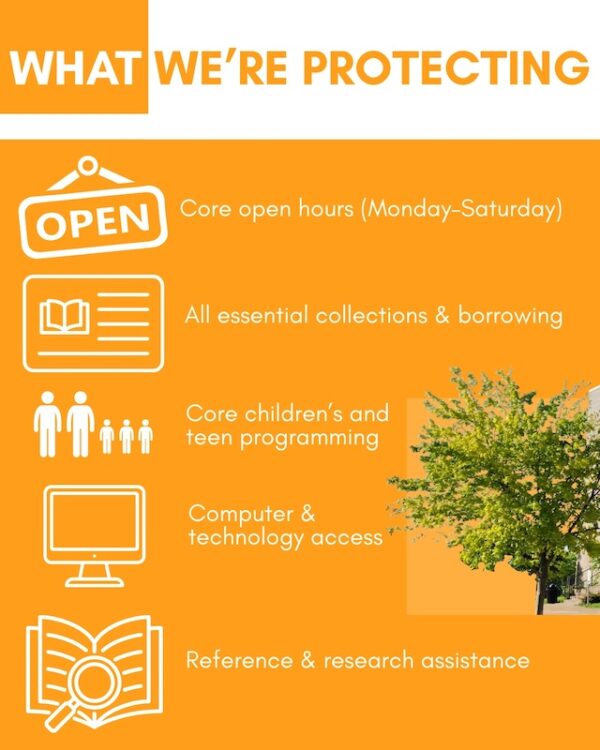 WHAT WE'RE PROTECTING

OPEN

Core open hours (Monday-Saturday)

All essential collections & borrowing

Core children's and teen programming

Computer & technology access

Reference & research assistance